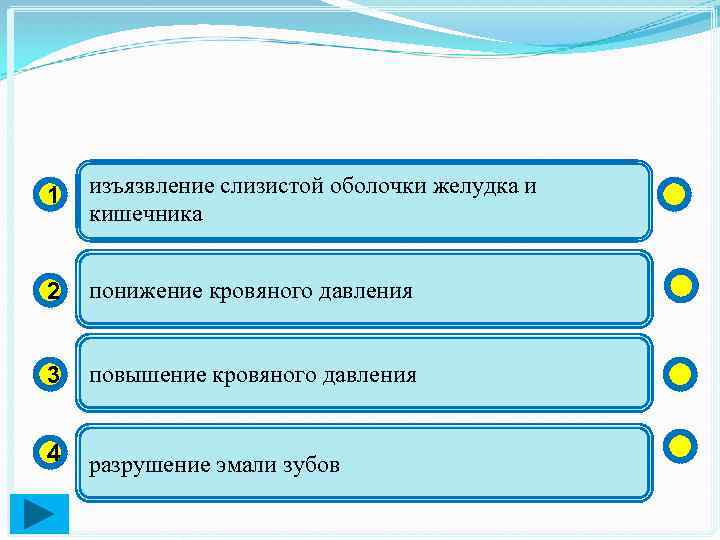 1
изъязвление слизистой оболочки желудка и кишечника

2
понижение кровяного давления

3
повышение кровяного давления

4
разрушение эмали зубов